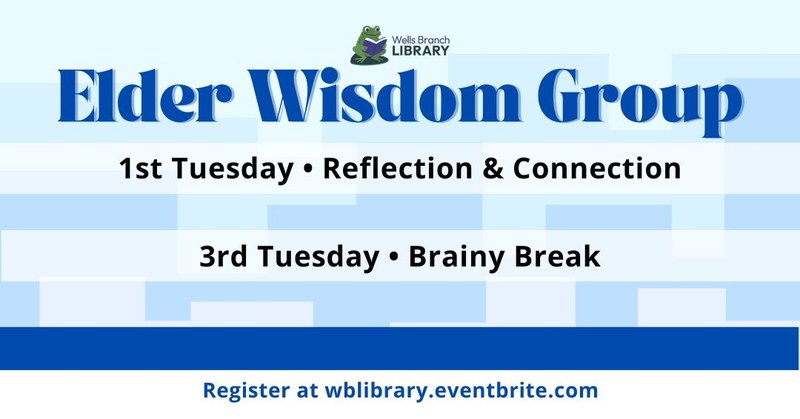 Wells Branch LIBRARY

Elder Wisdom Group

1st Tuesday • Reflection & Connection

3rd Tuesday • Brainy Break

Register at wblibrary.eventbrite.com